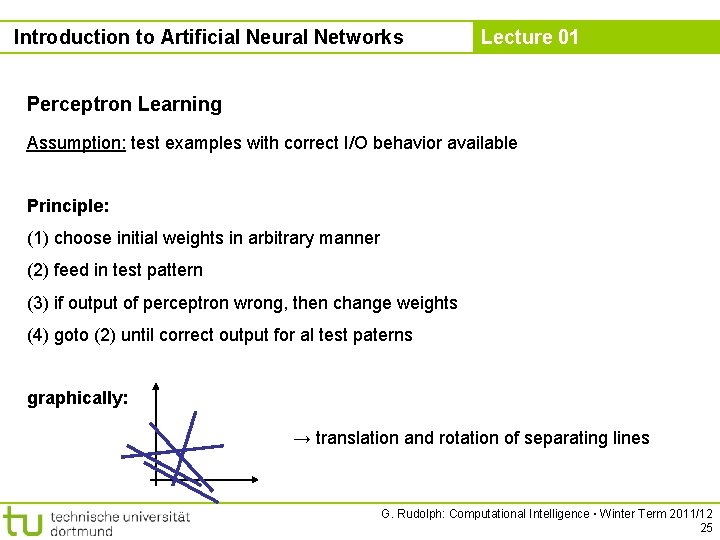 Introduction to Artificial Neural Networks

Lecture 01

Perceptron Learning

Assumption: test examples with correct I/O behavior available

Principle:

(1) choose initial weights in arbitrary manner

(2) feed in test pattern

(3) if output of perceptron wrong, then change weights

(4) goto (2) until correct output for al test paterns

graphically:

→ translation and rotation of separating lines

tu technische universität dortmund

G. Rudolph: Computational Intelligence ▪ Winter Term 2011/12

25